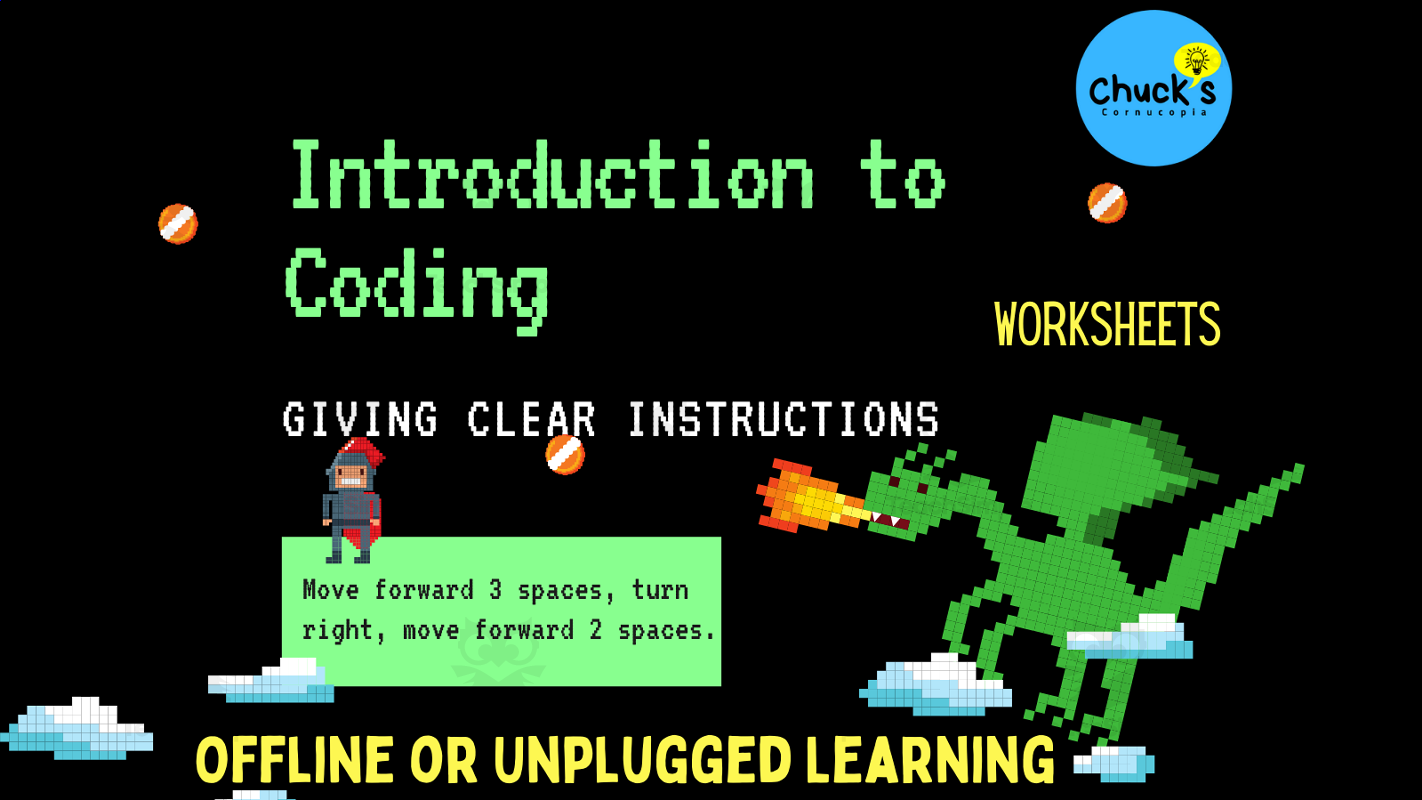 Chuck's
Cornucopia

Introduction to Coding

WORKSHEETS

GIVING CLEAR INSTRUCTIONS

Move forward 3 spaces, turn right, move forward 2 spaces.

OFFLINE OR UNPLUGGED LEARNING